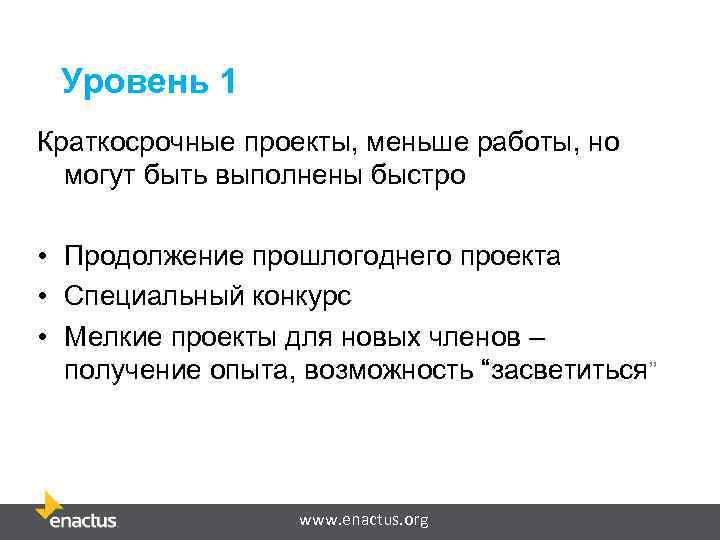 Уровень 1

Краткосрочные проекты, меньше работы, но могут быть выполнены быстро

• Продолжение прошлогоднего проекта
• Специальный конкурс
• Мелкие проекты для новых членов – получение опыта, возможность “засветиться”

enactus

www.enactus.org